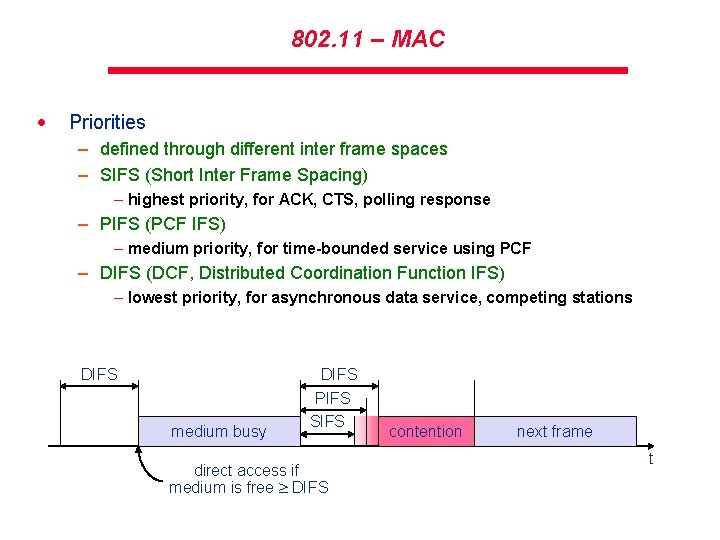 802.11 – MAC

• Priorities
– defined through different inter frame spaces
– SIFS (Short Inter Frame Spacing)
– highest priority, for ACK, CTS, polling response
– PIFS (PCF IFS)
– medium priority, for time-bounded service using PCF
– DIFS (DCF, Distributed Coordination Function IFS)
– lowest priority, for asynchronous data service, competing stations

DIFS
DIFS
PIFS
SIFS
medium busy
contention
next frame
t
direct access if medium is free $\geq$ DIFS